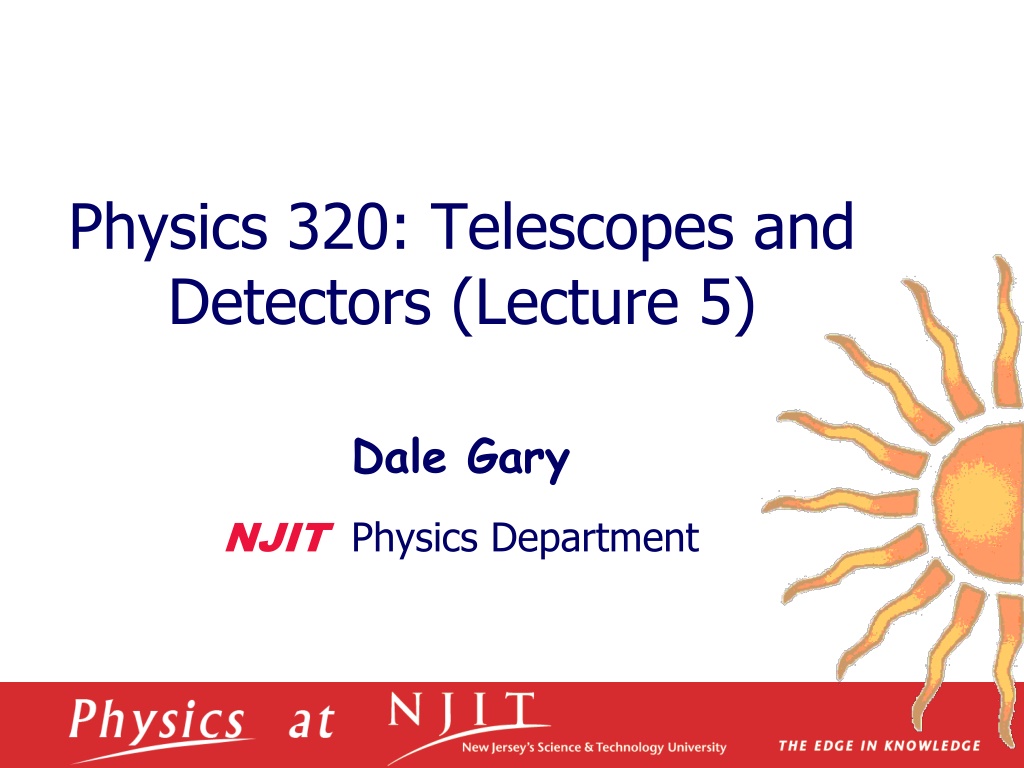 Physics 320: Telescopes and Detectors (Lecture 5)

Dale Gary

NJIT Physics Department

Physics at NJIT

New Jersey's Science & Technology University

THE EDGE IN KNOWLEDGE